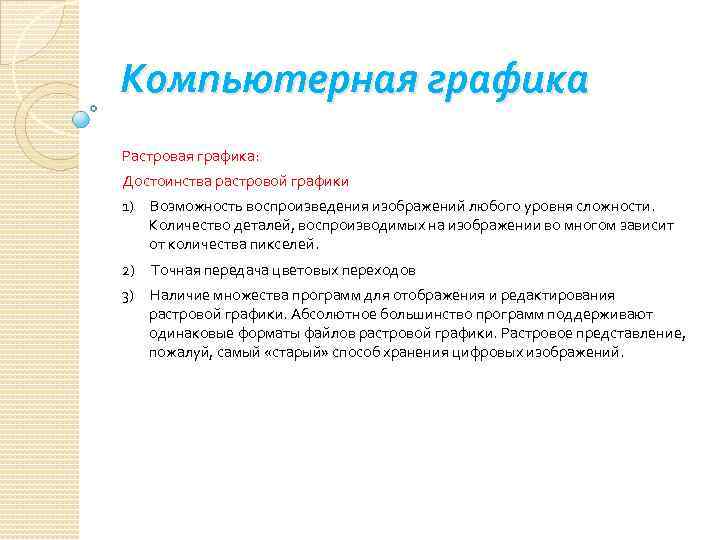 Компьютерная графика

Растровая графика:

Достоинства растровой графики

1) Возможность воспроизведения изображений любого уровня сложности. Количество деталей, воспроизводимых на изображении во многом зависит от количества пикселей.

2) Точная передача цветовых переходов

3) Наличие множества программ для отображения и редактирования растровой графики. Абсолютное большинство программ поддерживают одинаковые форматы файлов растровой графики. Растровое представление, пожалуй, самый «старый» способ хранения цифровых изображений.